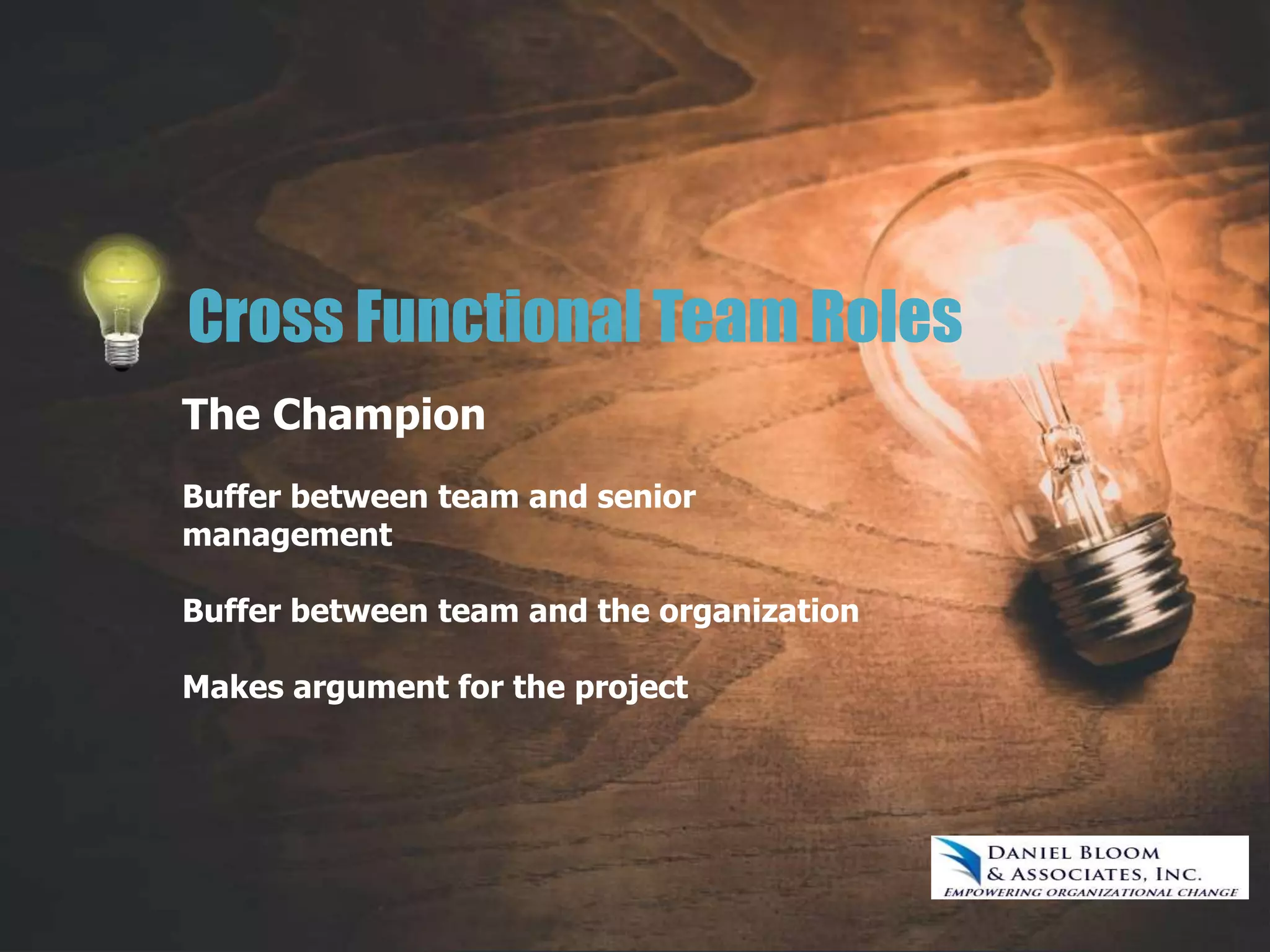 Cross Functional Team Roles

The Champion

Buffer between team and senior management

Buffer between team and the organization

Makes argument for the project

DANIEL BLOOM & ASSOCIATES, INC.
EMPOWERING ORGANIZATIONAL CHANGE